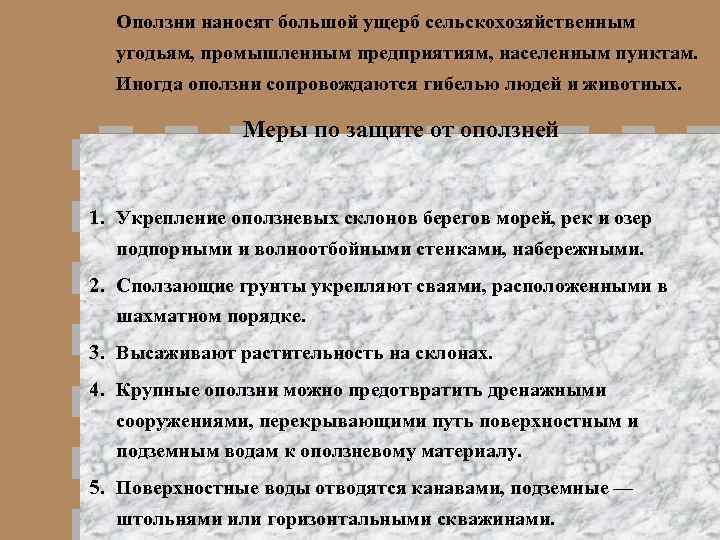 Оползни наносят большой ущерб сельскохозяйственным угодьям, промышленным предприятиям, населенным пунктам. Иногда оползни сопровождаются гибелью людей и животных.

Меры по защите от оползней

1. Укрепление оползневых склонов берегов морей, рек и озер подпорными и волноотбойными стенками, набережными.
2. Сползающие грунты укрепляют сваями, расположенными в шахматном порядке.
3. Высаживают растительность на склонах.
4. Крупные оползни можно предотвратить дренажными сооружениями, перекрывающими путь поверхностным и подземным водам к оползневому материалу.
5. Поверхностные воды отводятся канавами, подземные — штольнями или горизонтальными скважинами.